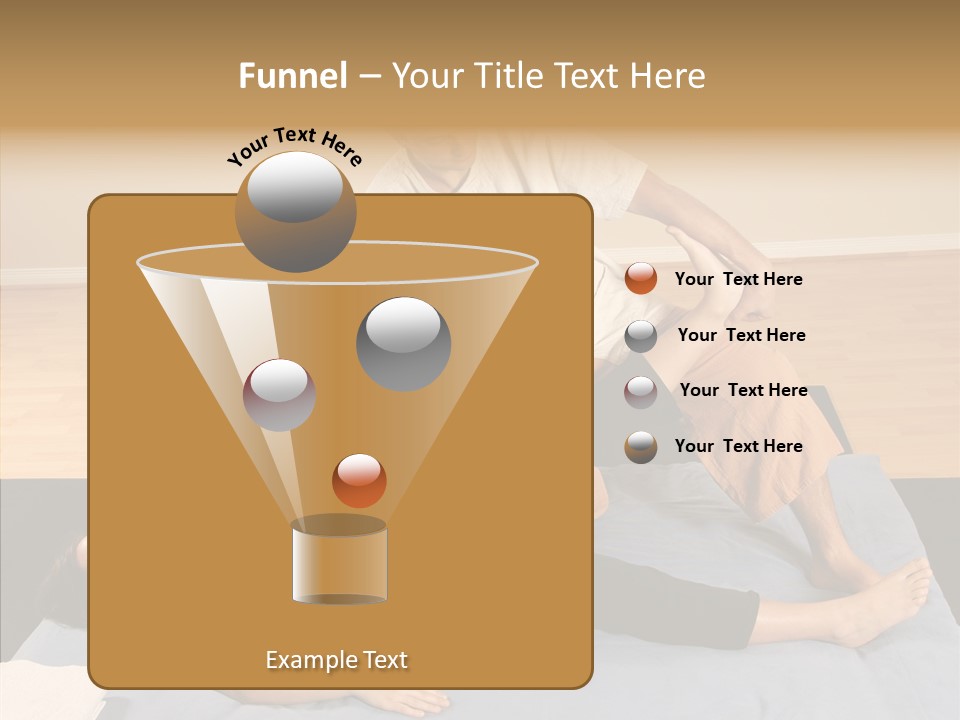 Funnel – Your Title Text Here

Your Text Here

Your Text Here

Your Text Here

Your Text Here

Your Text Here

Example Text